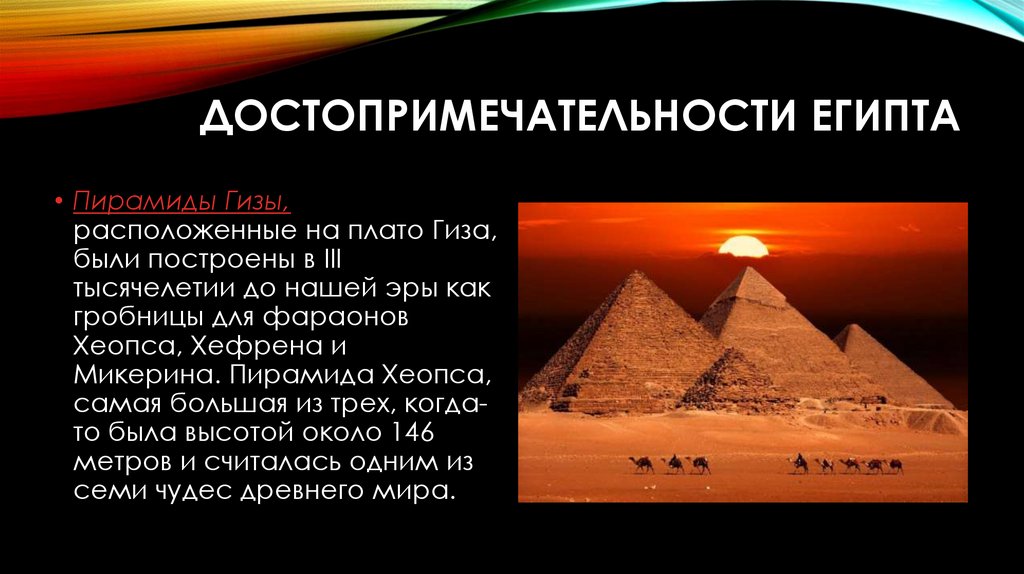 ДОСТОПРИМЕЧАТЕЛЬНОСТИ ЕГИПТА

• Пирамиды Гизы, расположенные на плато Гиза, были построены в III тысячелетии до нашей эры как гробницы для фараонов Хеопса, Хефрена и Микерина. Пирамида Хеопса, самая большая из трех, когда-то была высотой около 146 метров и считалась одним из семи чудес древнего мира.